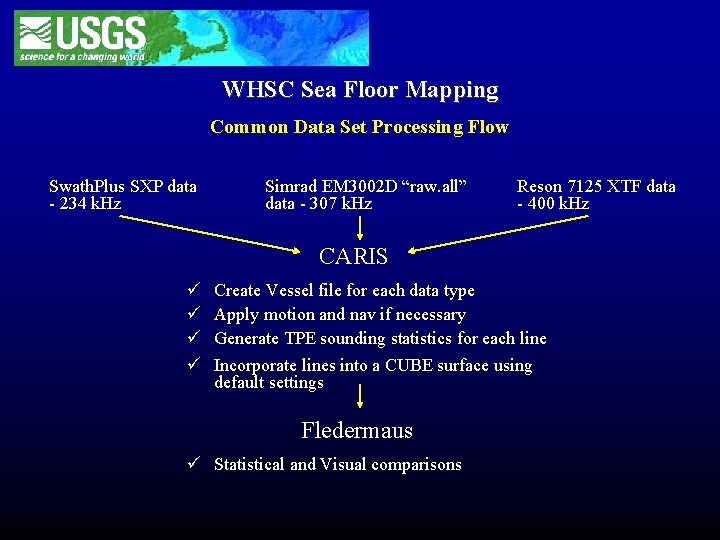 USGS
science for a changing world

WHSC Sea Floor Mapping

Common Data Set Processing Flow

SwathPlus SXP data - 234 kHz

Simrad EM3002D “raw.all” data - 307 kHz

Reson 7125 XTF data - 400 kHz

CARIS

✓ Create Vessel file for each data type
✓ Apply motion and nav if necessary
✓ Generate TPE sounding statistics for each line
✓ Incorporate lines into a CUBE surface using default settings

Fledermaus

✓ Statistical and Visual comparisons